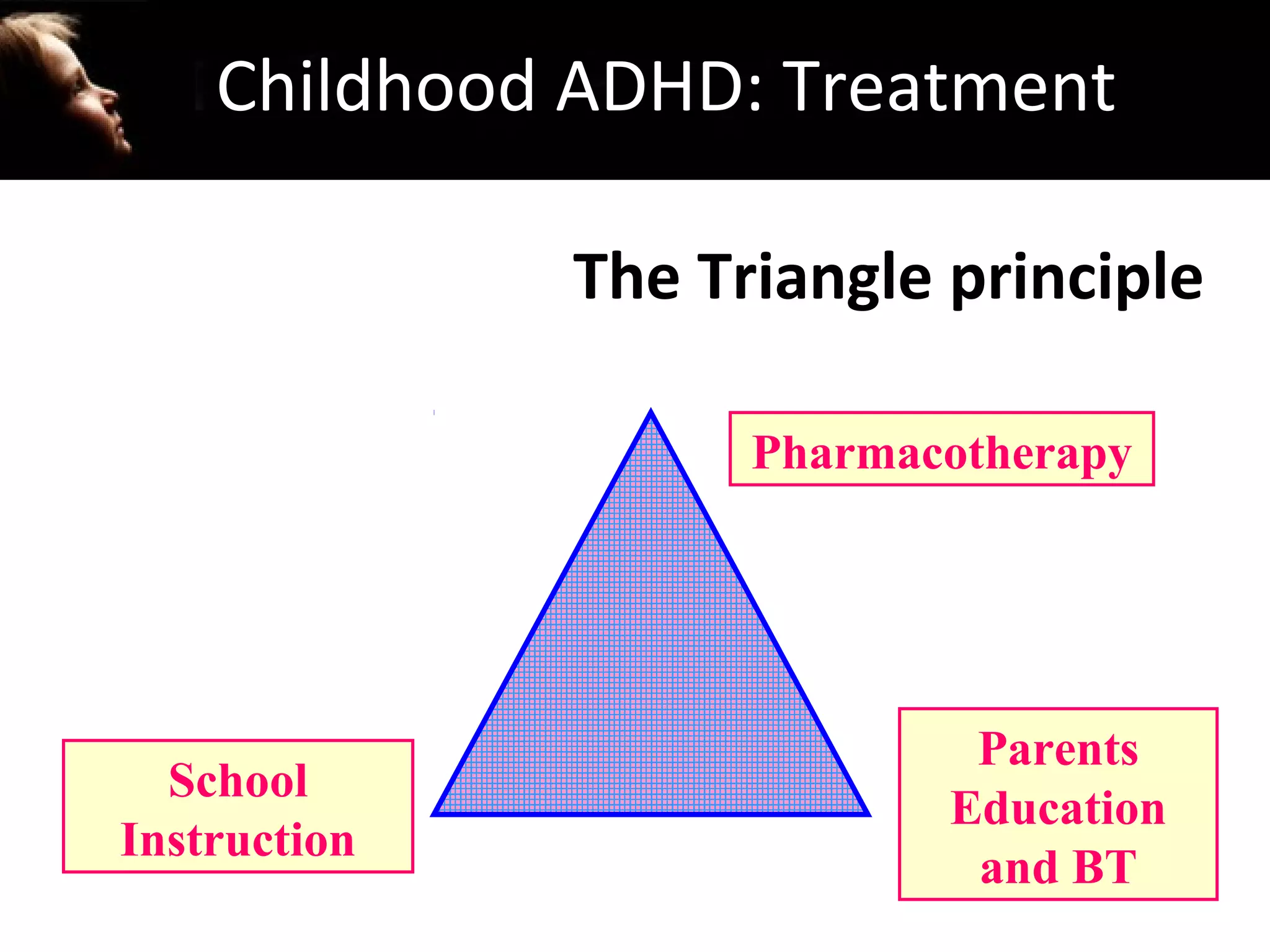 Childhood ADHD: Treatment

The Triangle principle

Pharmacotherapy

School Instruction

Parents Education and BT